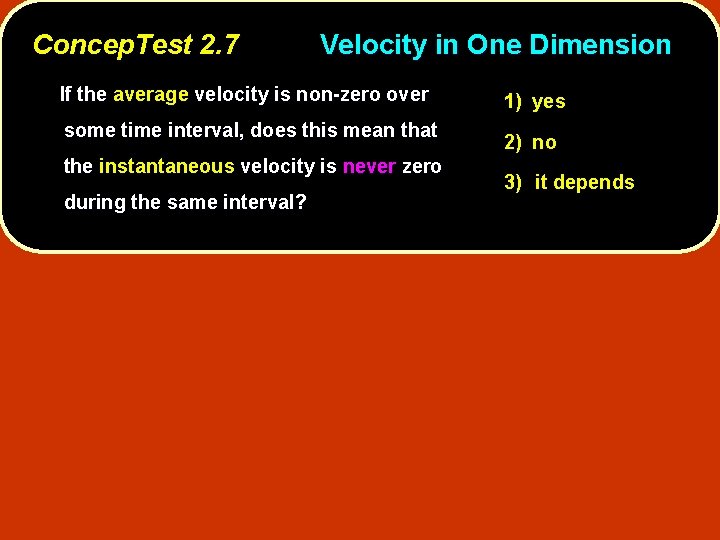 ConcepTest 2.7 Velocity in One Dimension

If the average velocity is non-zero over some time interval, does this mean that the instantaneous velocity is never zero during the same interval?

1) yes

2) no

3) it depends